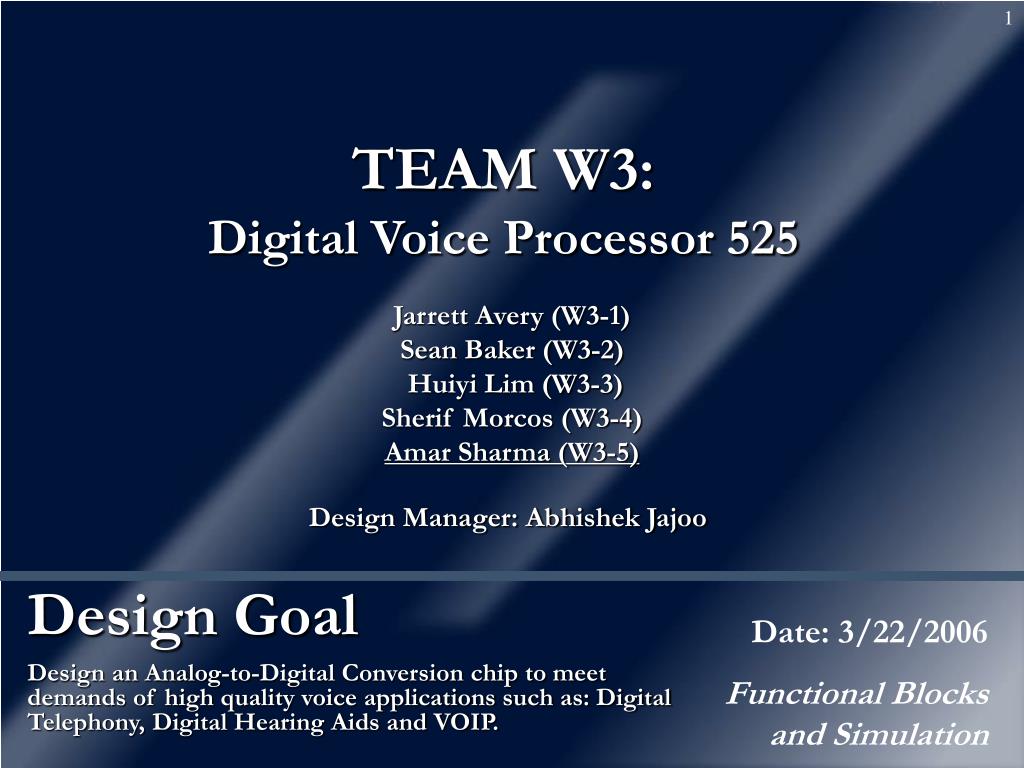 1

TEAM W3:
Digital Voice Processor 525

Jarrett Avery (W3-1)
Sean Baker (W3-2)
Huiyi Lim (W3-3)
Sherif Morcos (W3-4)
Amar Sharma (W3-5)

Design Manager: Abhishek Jajoo

Design Goal

Design an Analog-to-Digital Conversion chip to meet demands of high quality voice applications such as: Digital Telephony, Digital Hearing Aids and VOIP.

Date: 3/22/2006

Functional Blocks and Simulation